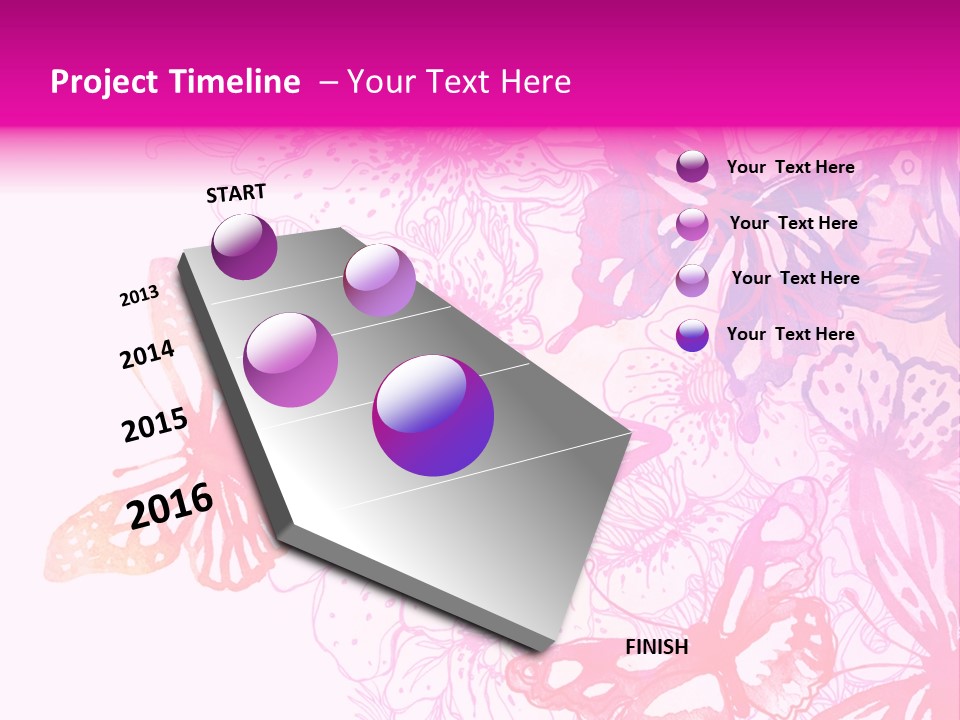 Project Timeline – Your Text Here

START

2013

2014

2015

2016

FINISH

Your Text Here

Your Text Here

Your Text Here

Your Text Here